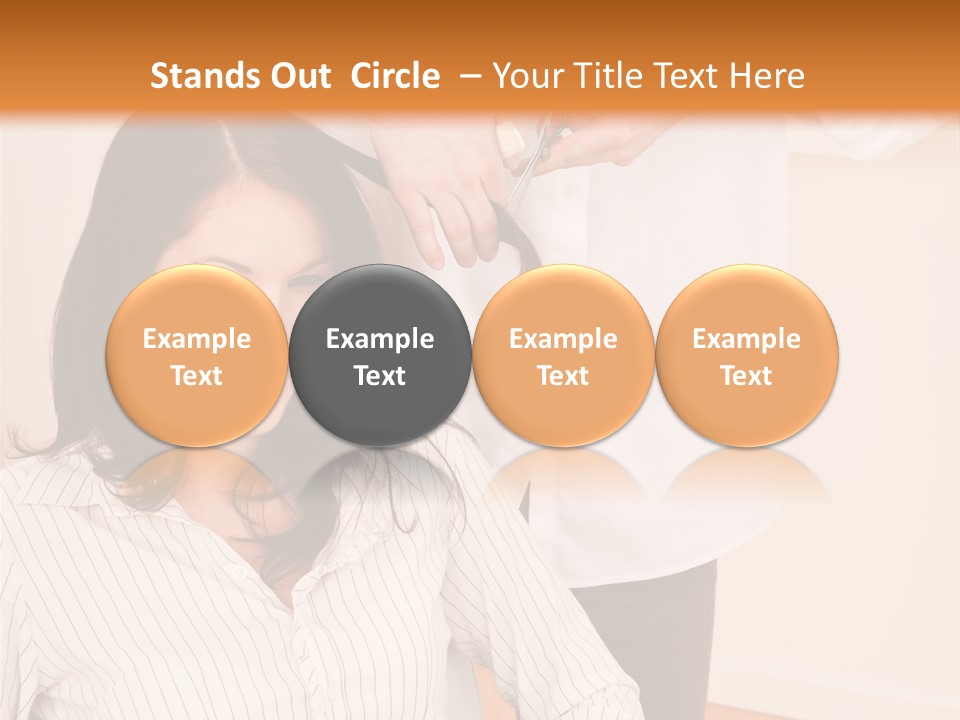 Stands Out Circle – Your Title Text Here

Example Text

Example Text

Example Text

Example Text